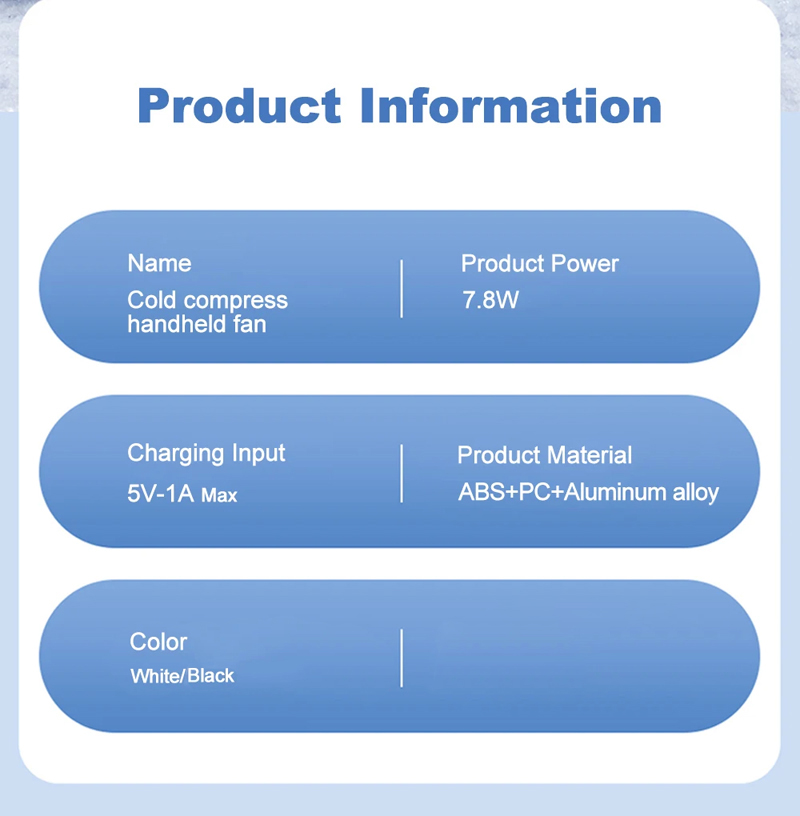 Product Information

Name
Cold compress handheld fan

Product Power
7.8W

Charging Input
5V-1A Max

Product Material
ABS+PC+Aluminum alloy

Color
White/Black